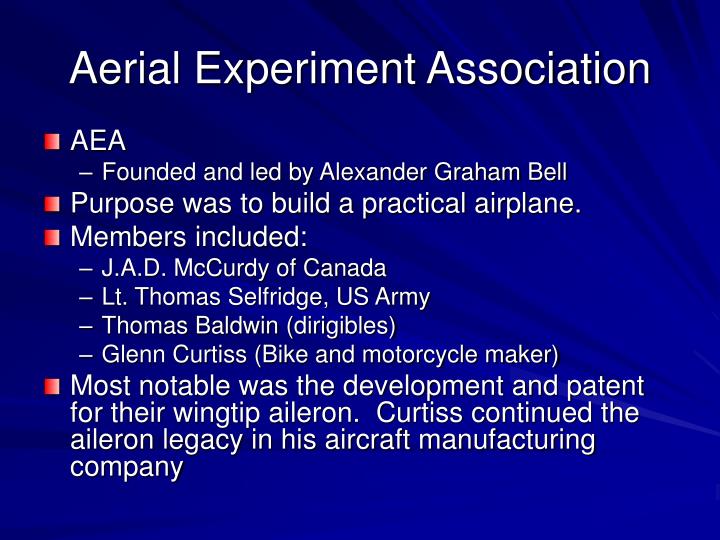 Aerial Experiment Association

AEA
– Founded and led by Alexander Graham Bell

Purpose was to build a practical airplane.

Members included:
– J.A.D. McCurdy of Canada
– Lt. Thomas Selfridge, US Army
– Thomas Baldwin (dirigibles)
– Glenn Curtiss (Bike and motorcycle maker)

Most notable was the development and patent for their wingtip aileron. Curtiss continued the aileron legacy in his aircraft manufacturing company